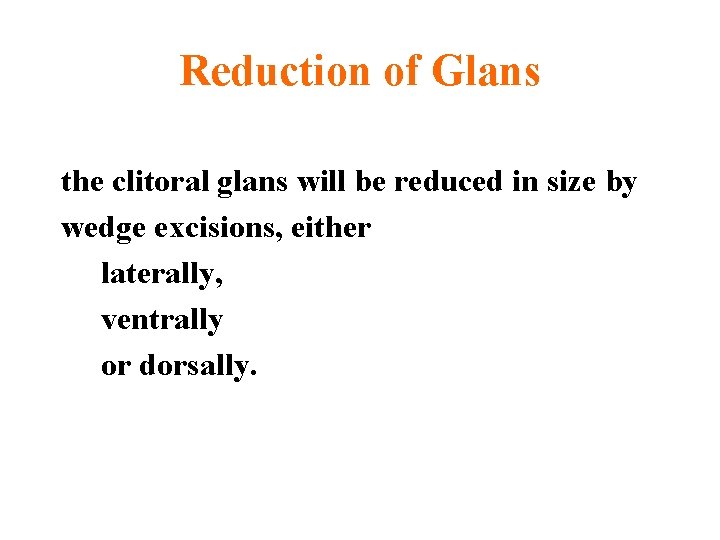 Reduction of Glans

the clitoral glans will be reduced in size by wedge excisions, either

laterally,

ventrally

or dorsally.